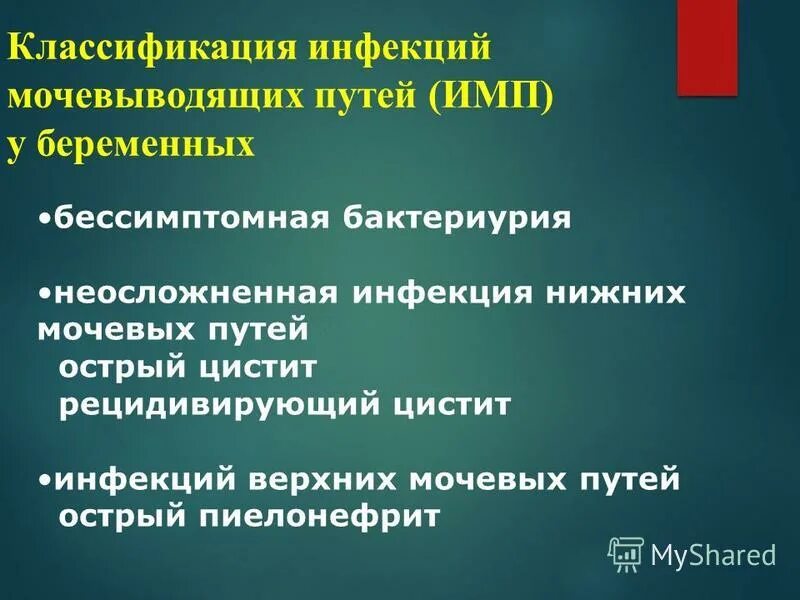 Классификация инфекций мочевыводящих путей (ИМП) у беременных

•бессимптомная бактериурия

•неосложненная инфекция нижних мочевых путей
острый цистит
рецидивирующий цистит

•инфекций верхних мочевых путей
острый пиелонефрит

MyShared